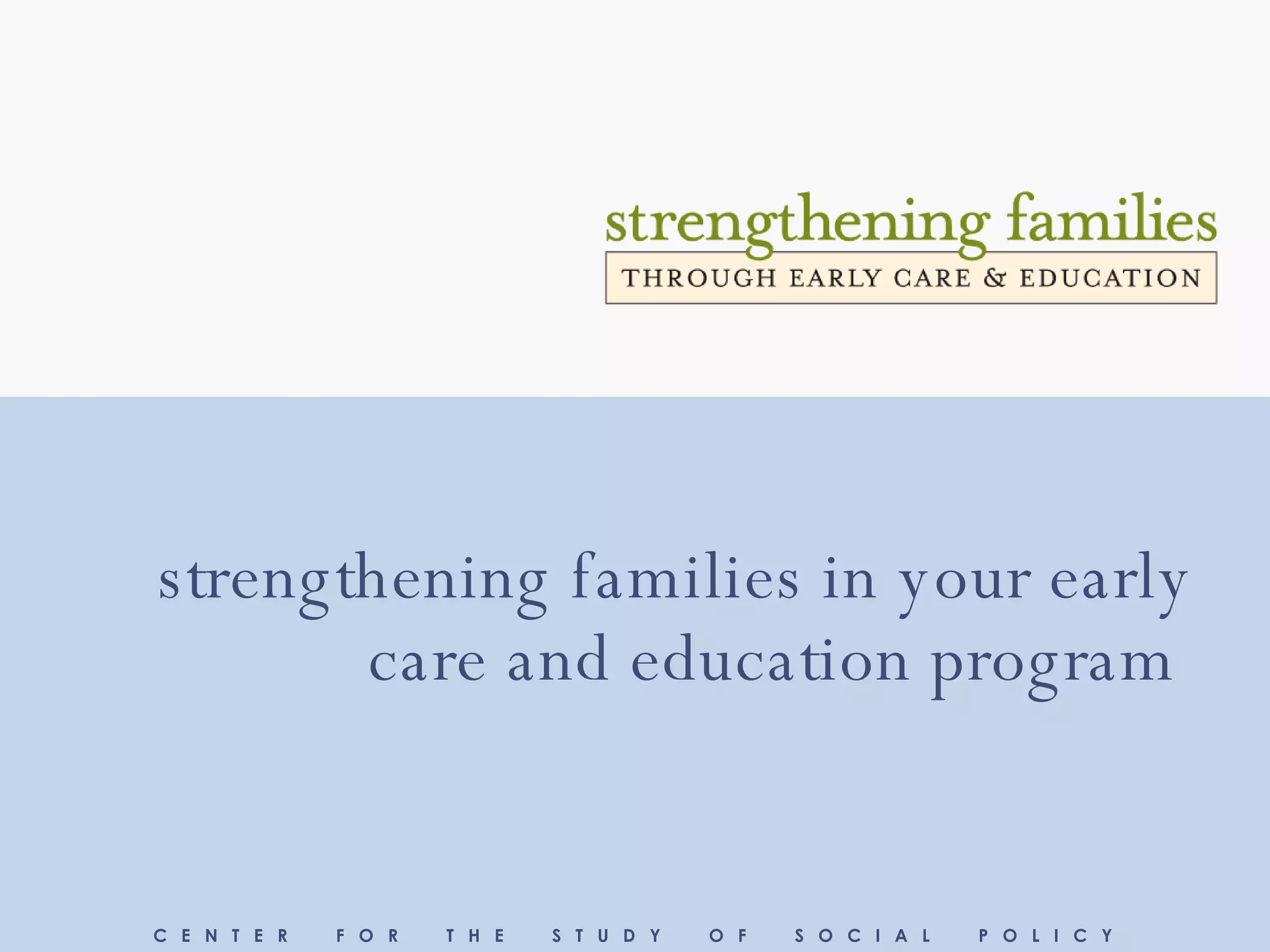 strengthening families
THROUGH EARLY CARE & EDUCATION

strengthening families in your early care and education program

CENTER FOR THE STUDY OF SOCIAL POLICY